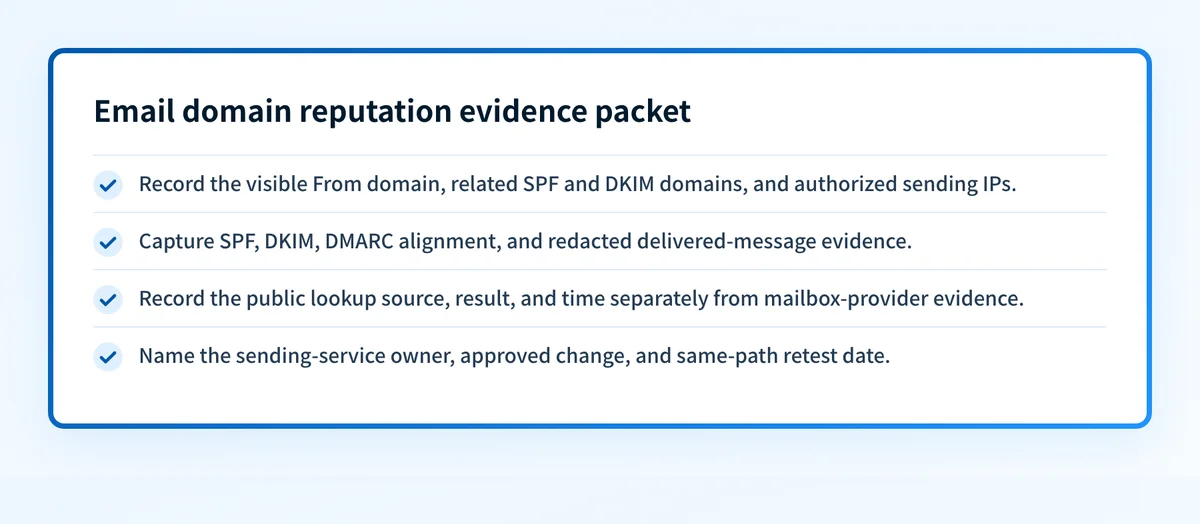 Email domain reputation evidence packet

Record the visible From domain, related SPF and DKIM domains, and authorized sending IPs.

Capture SPF, DKIM, DMARC alignment, and redacted delivered-message evidence.

Record the public lookup source, result, and time separately from mailbox-provider evidence.

Name the sending-service owner, approved change, and same-path retest date.